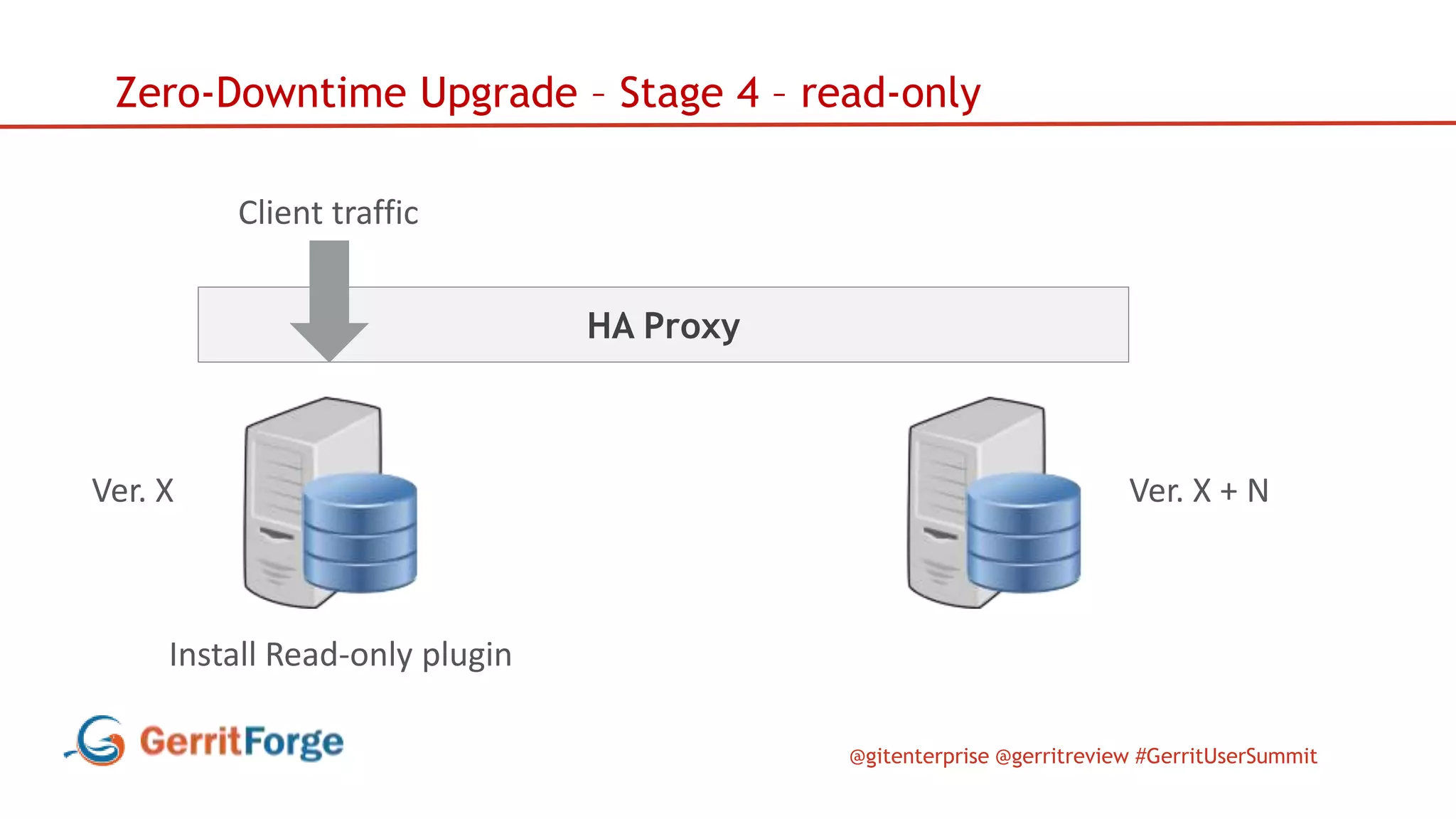 Zero-Downtime Upgrade – Stage 4 – read-only

Client traffic

HA Proxy

Ver. X

Ver. X + N

Install Read-only plugin

GerritForge

@gitenterprise @gerritreview #GerritUserSummit